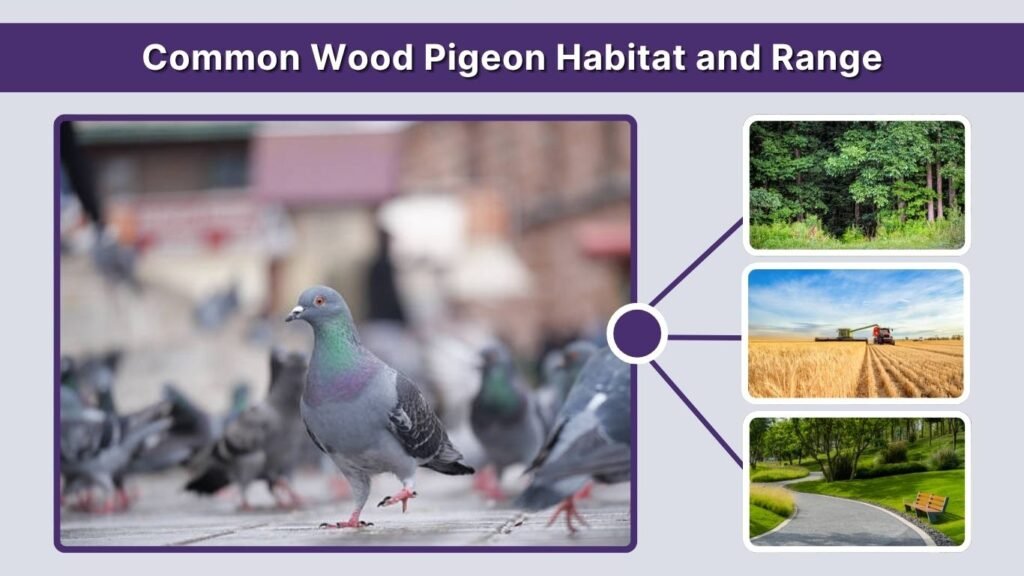 Common Wood Pigeon Habitat and Range